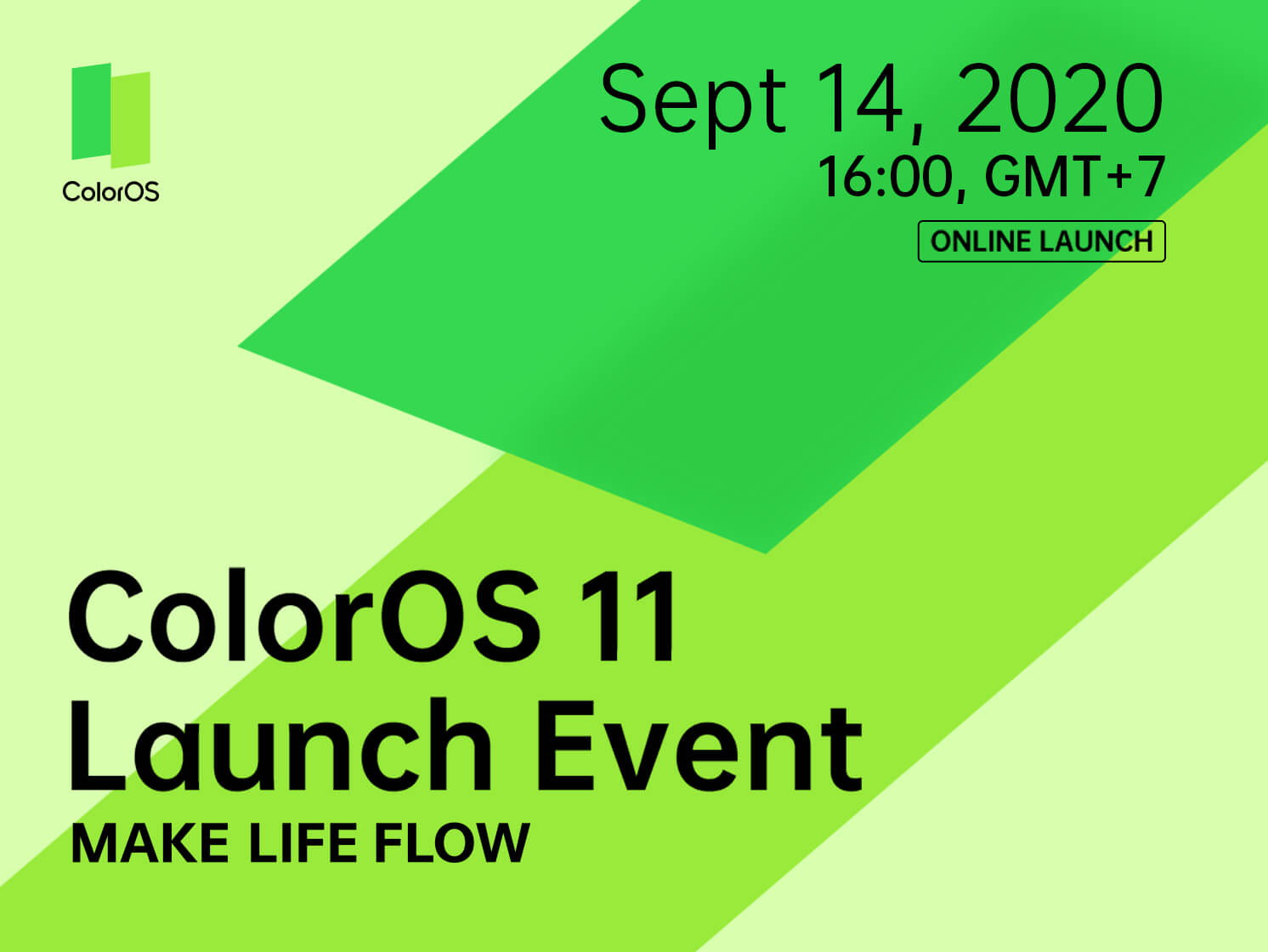 ColorOS

Sept 14, 2020
16:00, GMT+7
ONLINE LAUNCH

ColorOS 11
Launch Event
MAKE LIFE FLOW